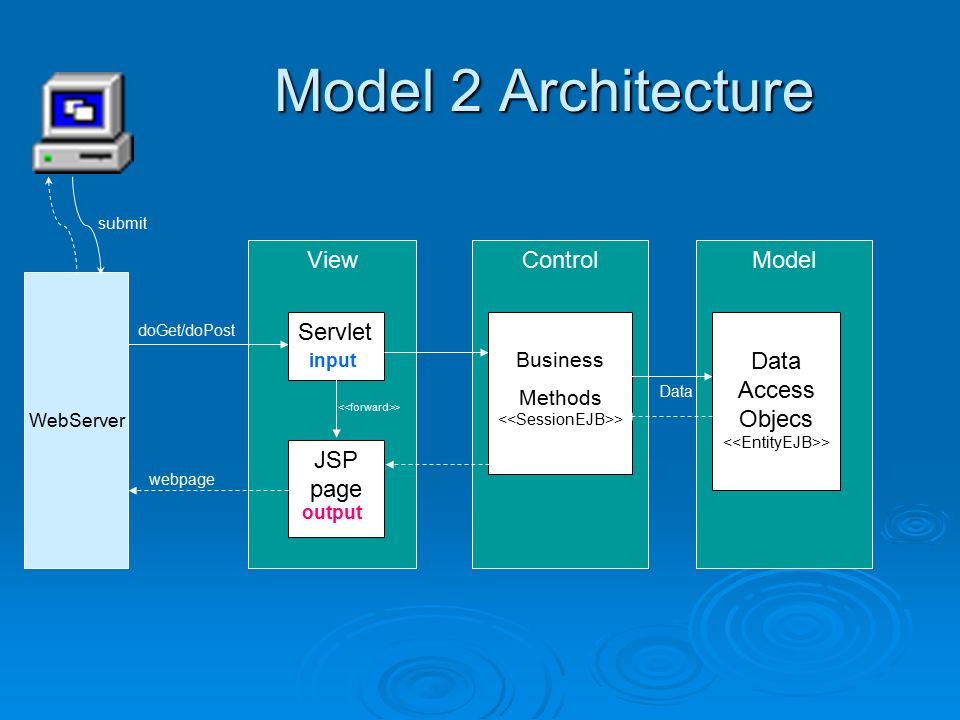 Model 2 Architecture

submit

WebServer

doGet/doPost

webpage

View

Servlet
input

<<forward>>

JSP
page
output

Control

Business
Methods
<<SessionEJB>>

Data

Model

Data
Access
Objecs
<<EntityEJB>>